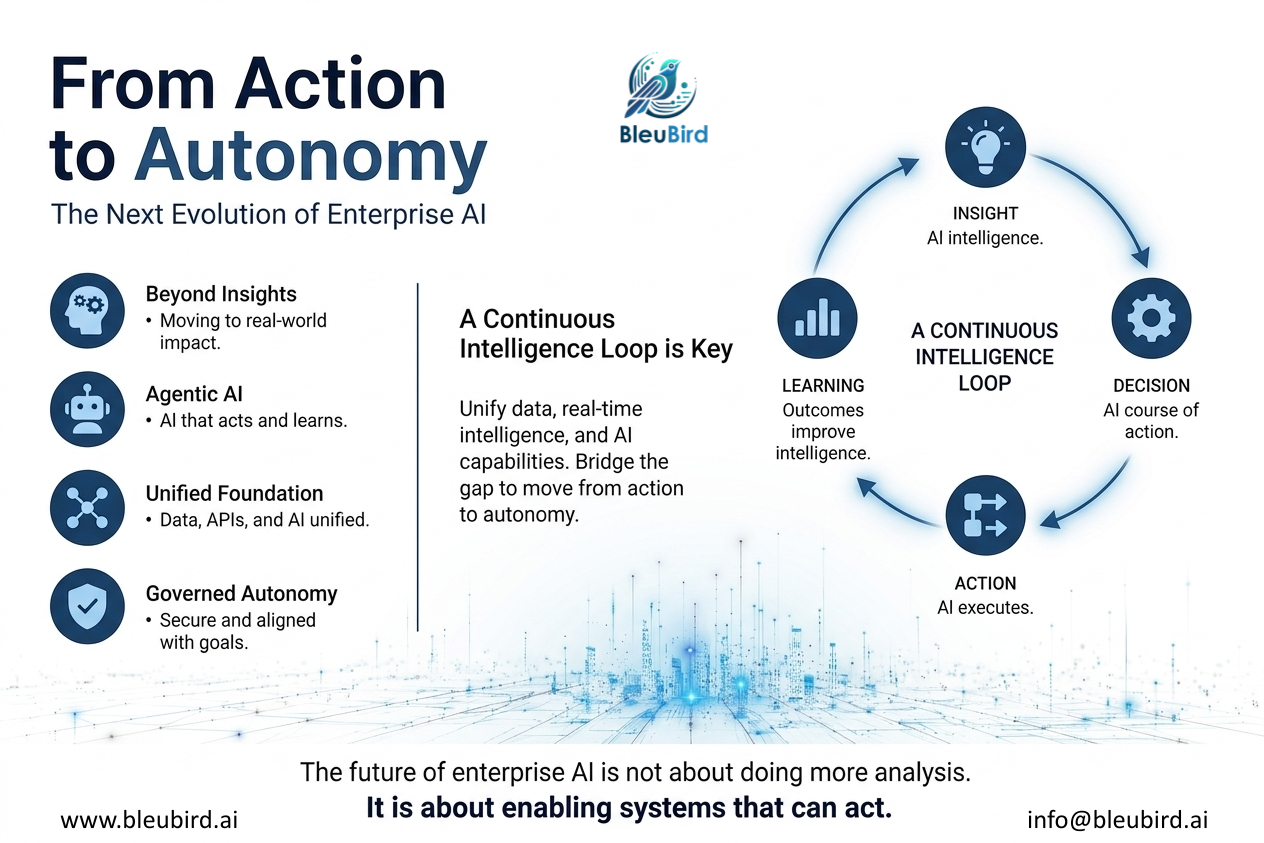 From Action to Autonomy

The Next Evolution of Enterprise AI

BleuBird

Beyond Insights
• Moving to real-world impact.

Agentic AI
• AI that acts and learns.

Unified Foundation
• Data, APIs, and AI unified.

Governed Autonomy
• Secure and aligned with goals.

A Continuous Intelligence Loop is Key

Unify data, real-time intelligence, and AI capabilities. Bridge the gap to move from action to autonomy.

INSIGHT
AI intelligence.

A CONTINUOUS INTELLIGENCE LOOP

DECISION
AI course of action.

ACTION
AI executes.

LEARNING
Outcomes improve intelligence.

The future of enterprise AI is not about doing more analysis.
It is about enabling systems that can act.

www.bleubird.ai

info@bleubird.ai